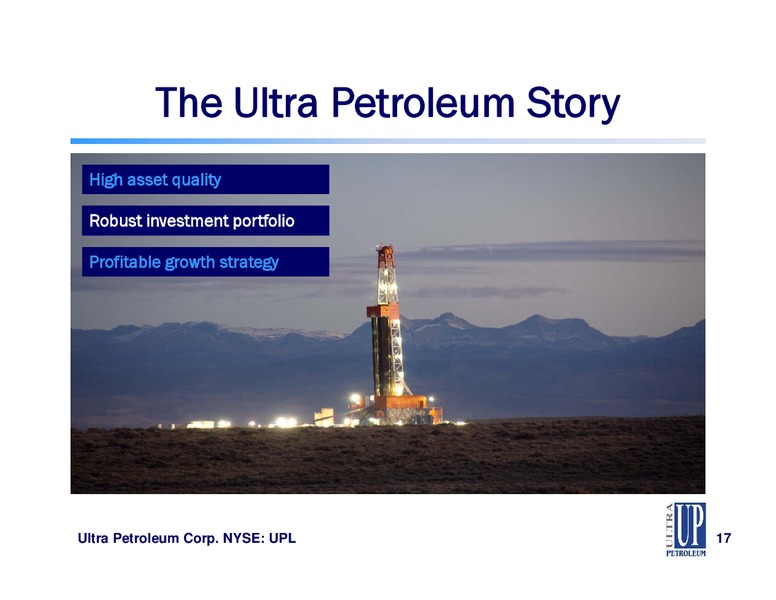 The Ultra Petroleum Story

High asset quality

Robust investment portfolio

Profitable growth strategy

Ultra Petroleum Corp. NYSE: UPL

ULTRA UP PETROLEUM

17